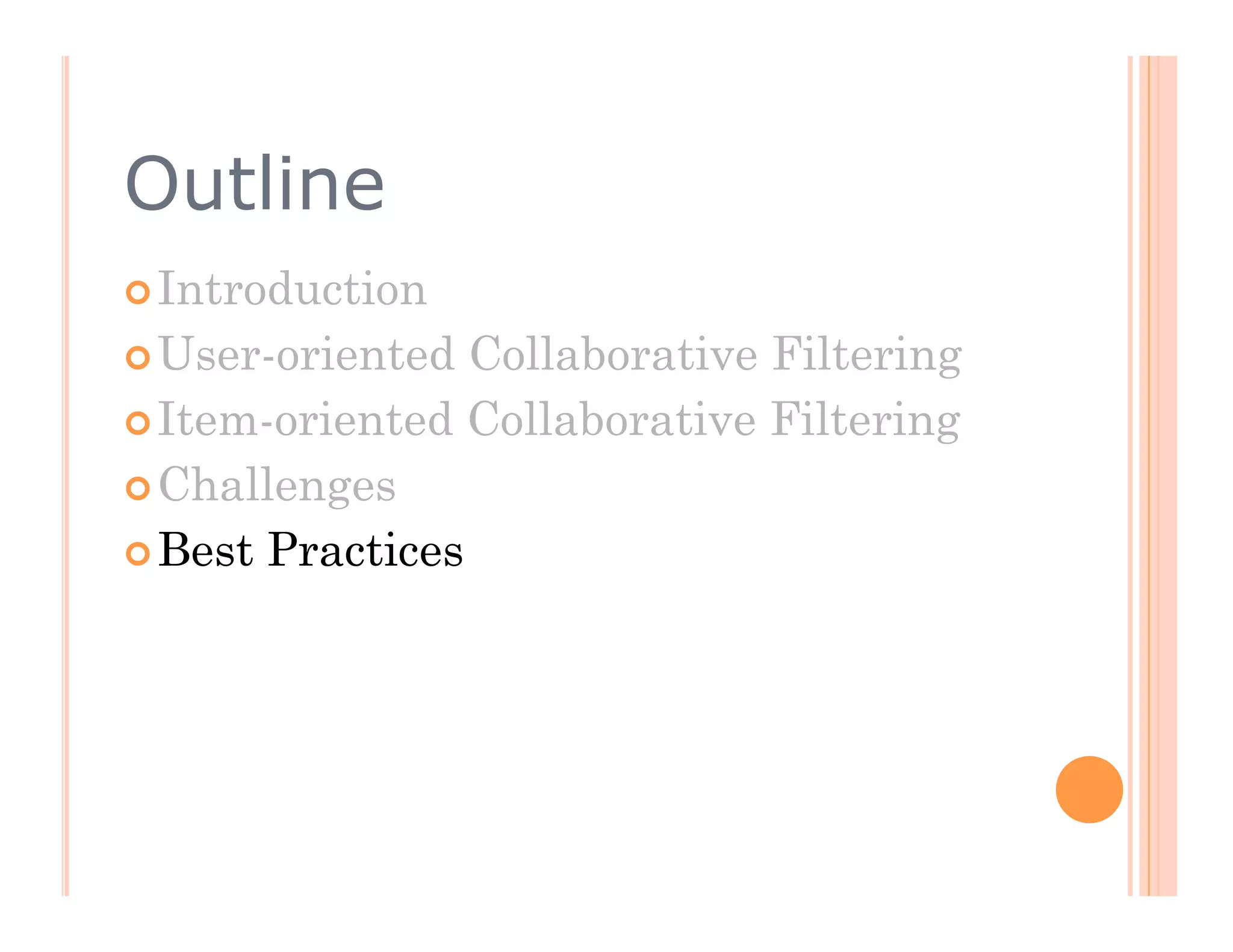 Outline

Introduction
User-oriented Collaborative Filtering
Item-oriented Collaborative Filtering
Challenges
Best Practices